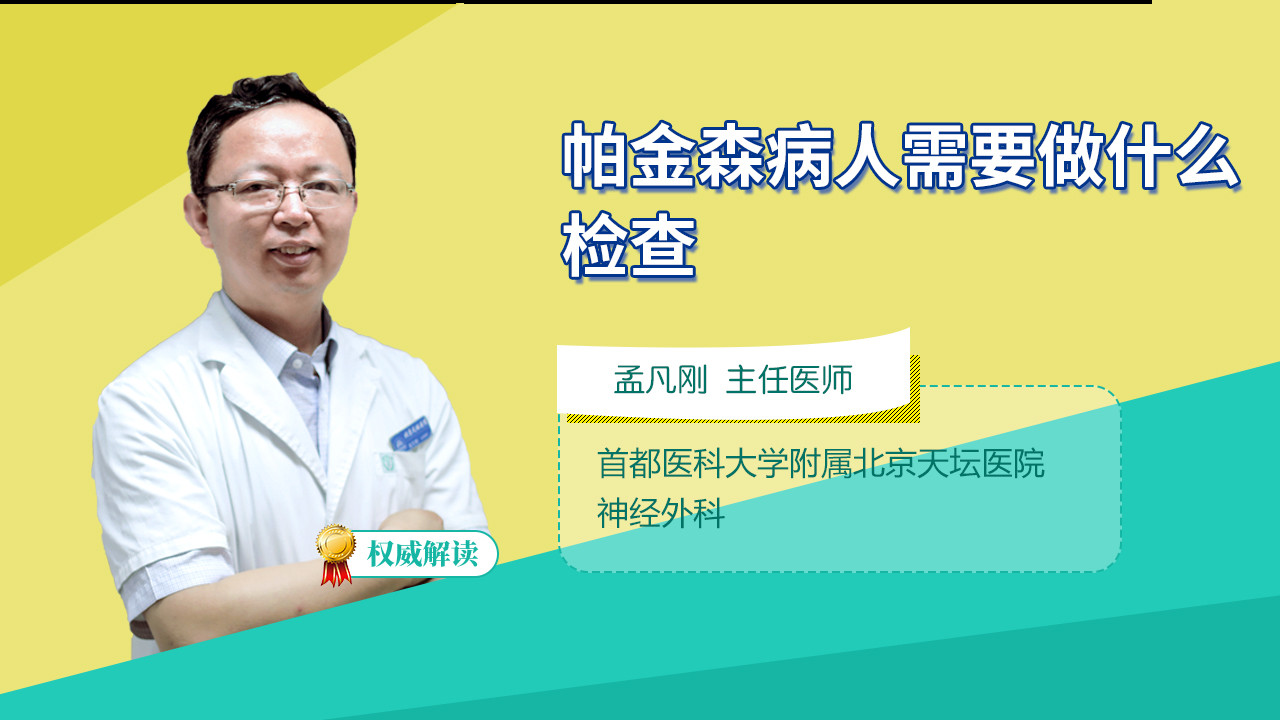 帕金森病人需要做什么检查

孟凡刚 主任医师

首都医科大学附属北京天坛医院
神经外科

权威解读